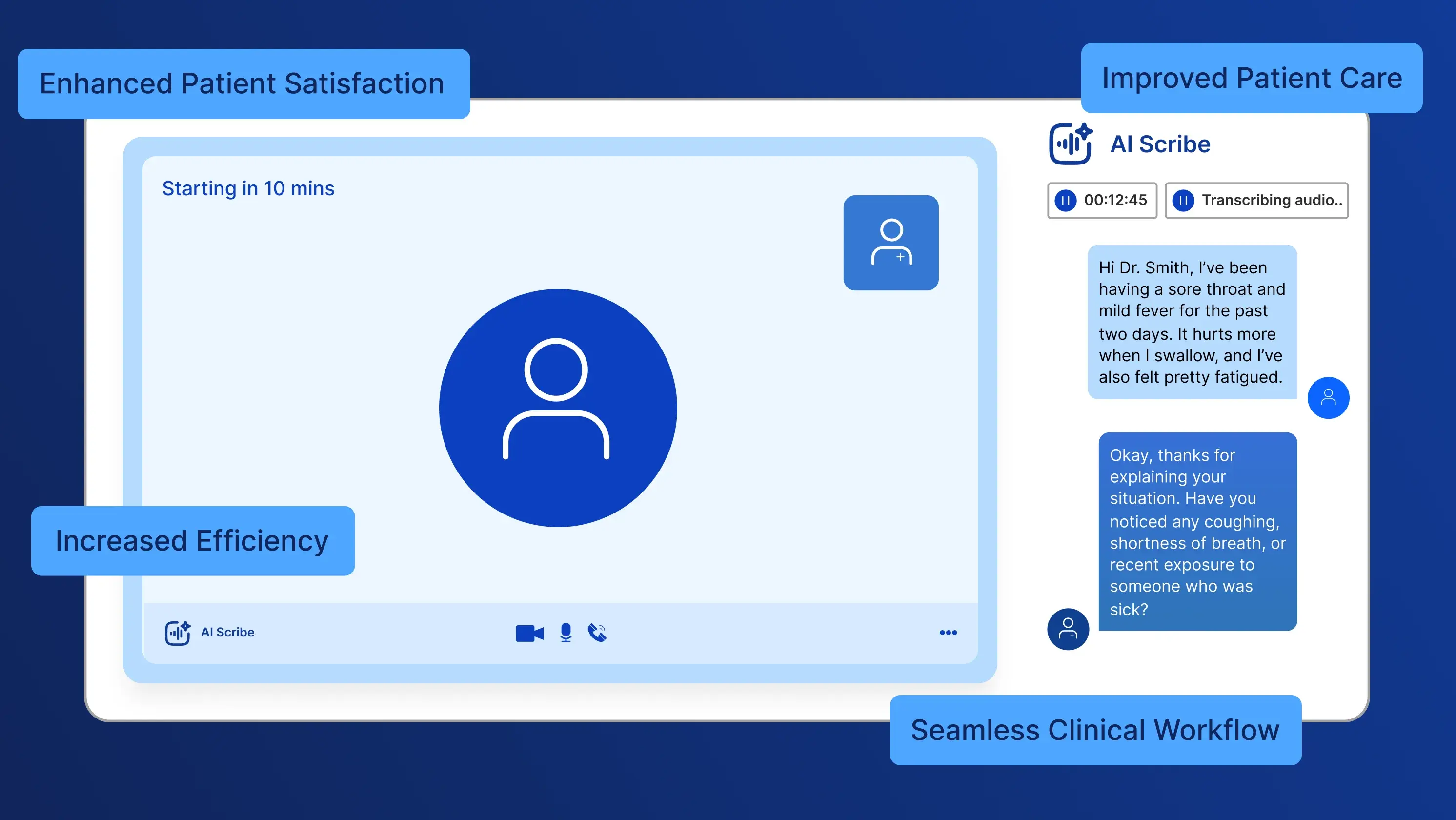 Enhanced Patient Satisfaction

Improved Patient Care

Starting in 10 mins

AI Scribe

00:12:45

Transcribing audio..

Hi Dr. Smith, I've been having a sore throat and mild fever for the past two days. It hurts more when I swallow, and I've also felt pretty fatigued.

Okay, thanks for explaining your situation. Have you noticed any coughing, shortness of breath, or recent exposure to someone who was sick?

Increased Efficiency

AI Scribe

Seamless Clinical Workflow